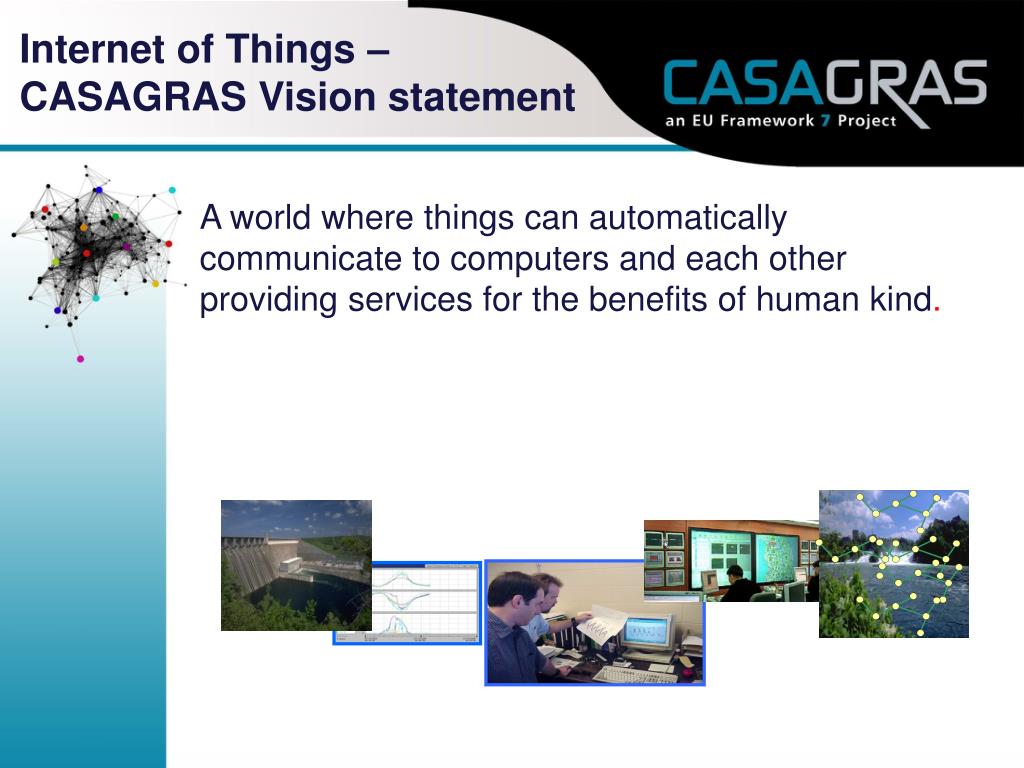 Internet of Things –
CASAGRAS Vision statement

CASAGRAS
an EU Framework 7 Project

A world where things can automatically communicate to computers and each other providing services for the benefits of human kind.